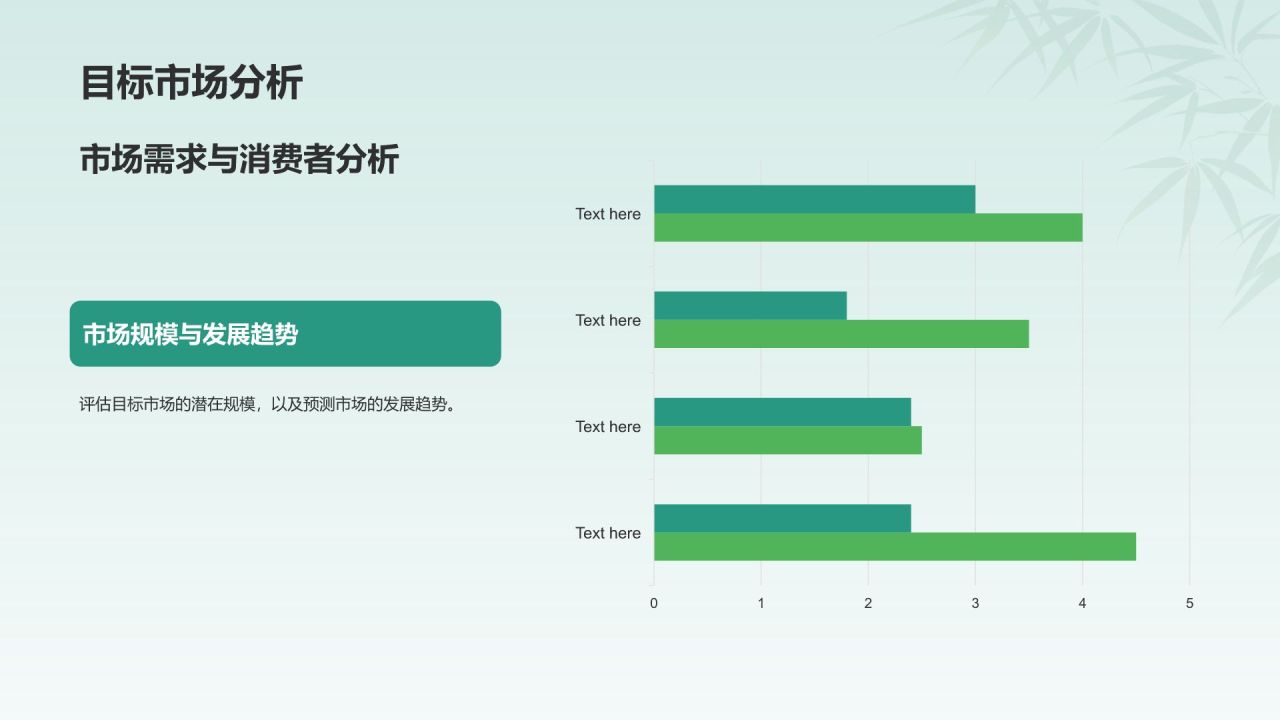 目标市场分析

市场需求与消费者分析

市场规模与发展趋势

评估目标市场的潜在规模，以及预测市场的发展趋势。

Text here
Text here
Text here
Text here

0 1 2 3 4 5